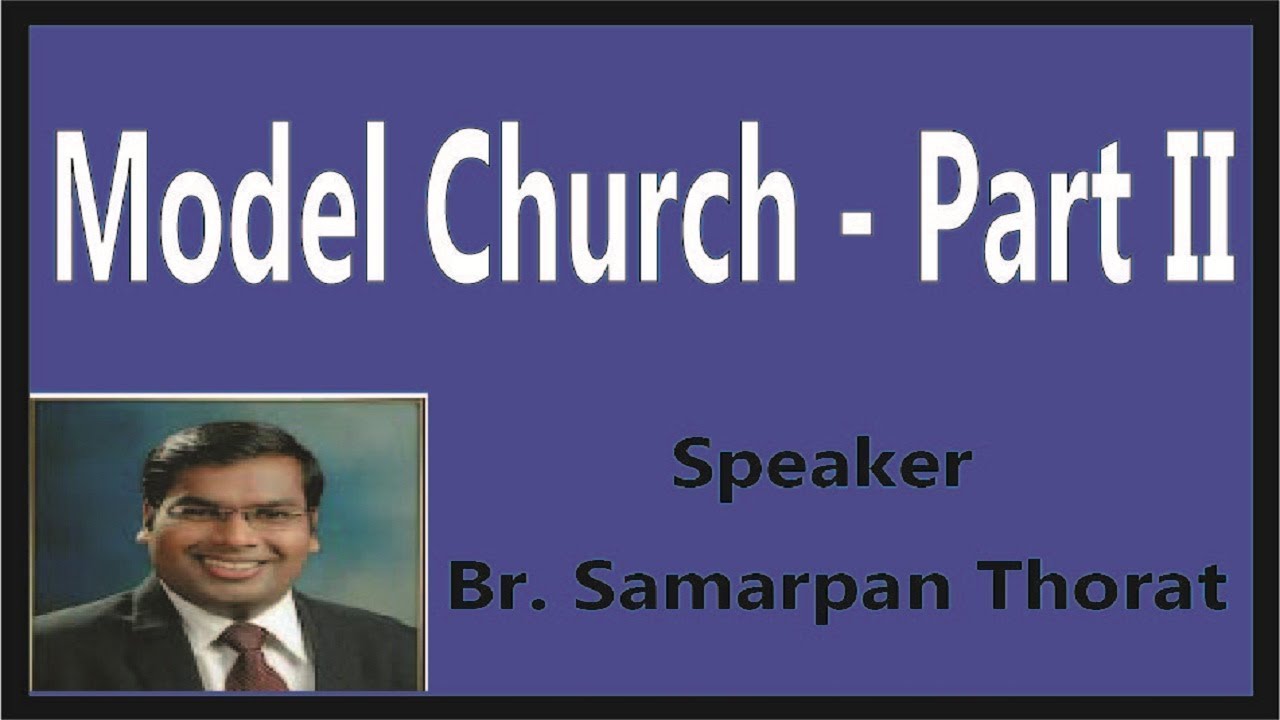 Model Church - Part II

Speaker

Br. Samarpan Thorat